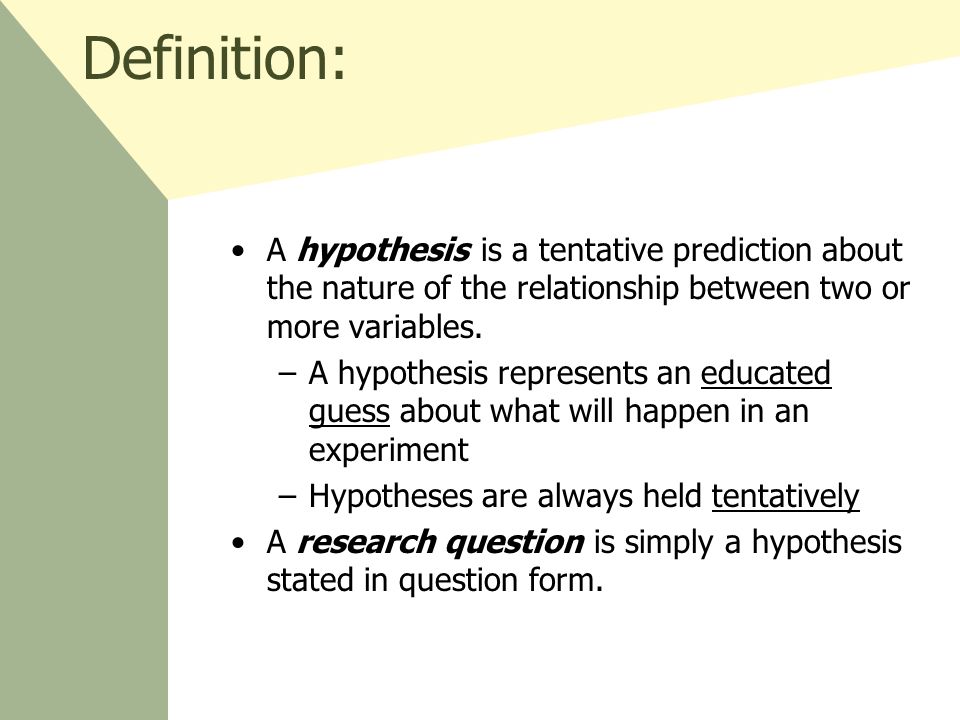 Definition:

• A hypothesis is a tentative prediction about the nature of the relationship between two or more variables.

– A hypothesis represents an educated guess about what will happen in an experiment

– Hypotheses are always held tentatively

• A research question is simply a hypothesis stated in question form.